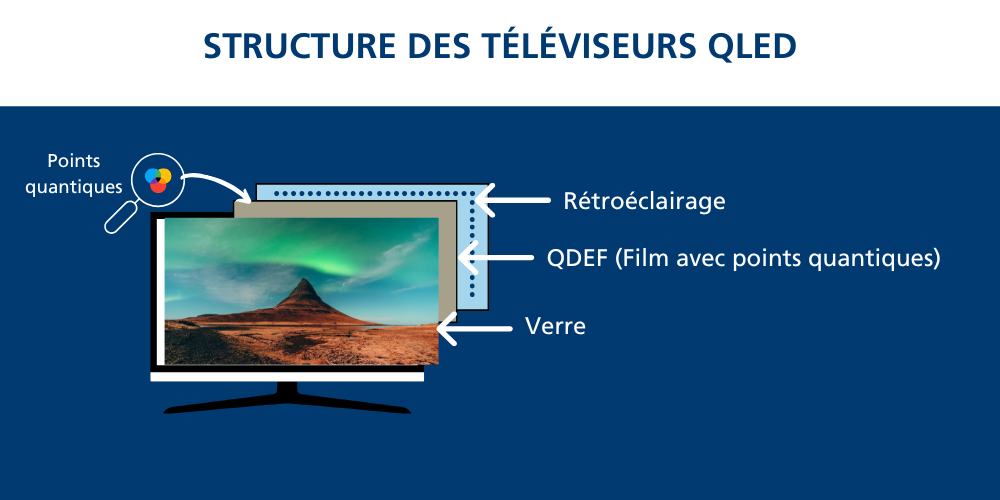 STRUCTURE DES TÉLÉVISEURS QLED

Points quantiques

Rétroéclairage

QDEF (Film avec points quantiques)

Verre